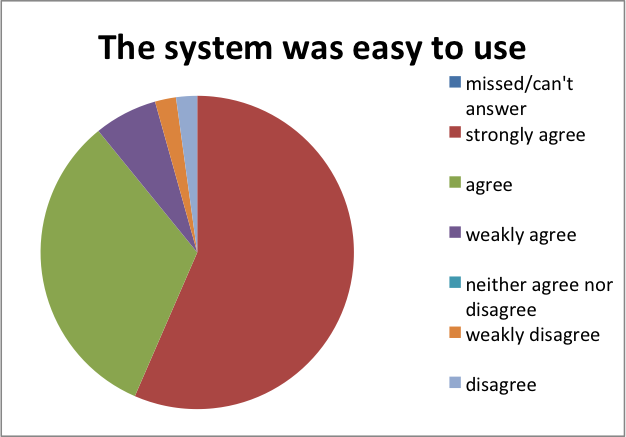 The system was easy to use

missed/can't answer
strongly agree
agree
weakly agree
neither agree nor disagree
weakly disagree
disagree